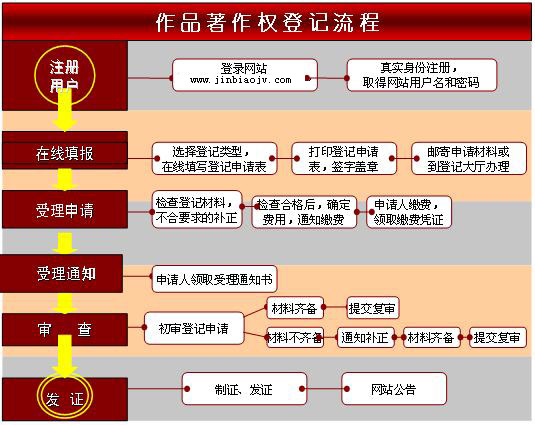 作品著作权登记流程

注册用户

登录网站 www.jinbiaojv.com

真实身份注册，取得网站用户名和密码

在线填报

选择登记类型，在线填写登记申请表

打印登记申请表，签字盖章

邮寄申请材料或到登记大厅办理

受理申请

检查登记材料，不合要求的补正

检查合格后，确定费用，通知缴费

申请人缴费，领取缴费凭证

受理通知

申请人领取受理通知书

审 查

初审登记申请

材料齐备

提交复审

材料不齐备

通知补正

材料齐备

提交复审

发 证

制证、发证

网站公告